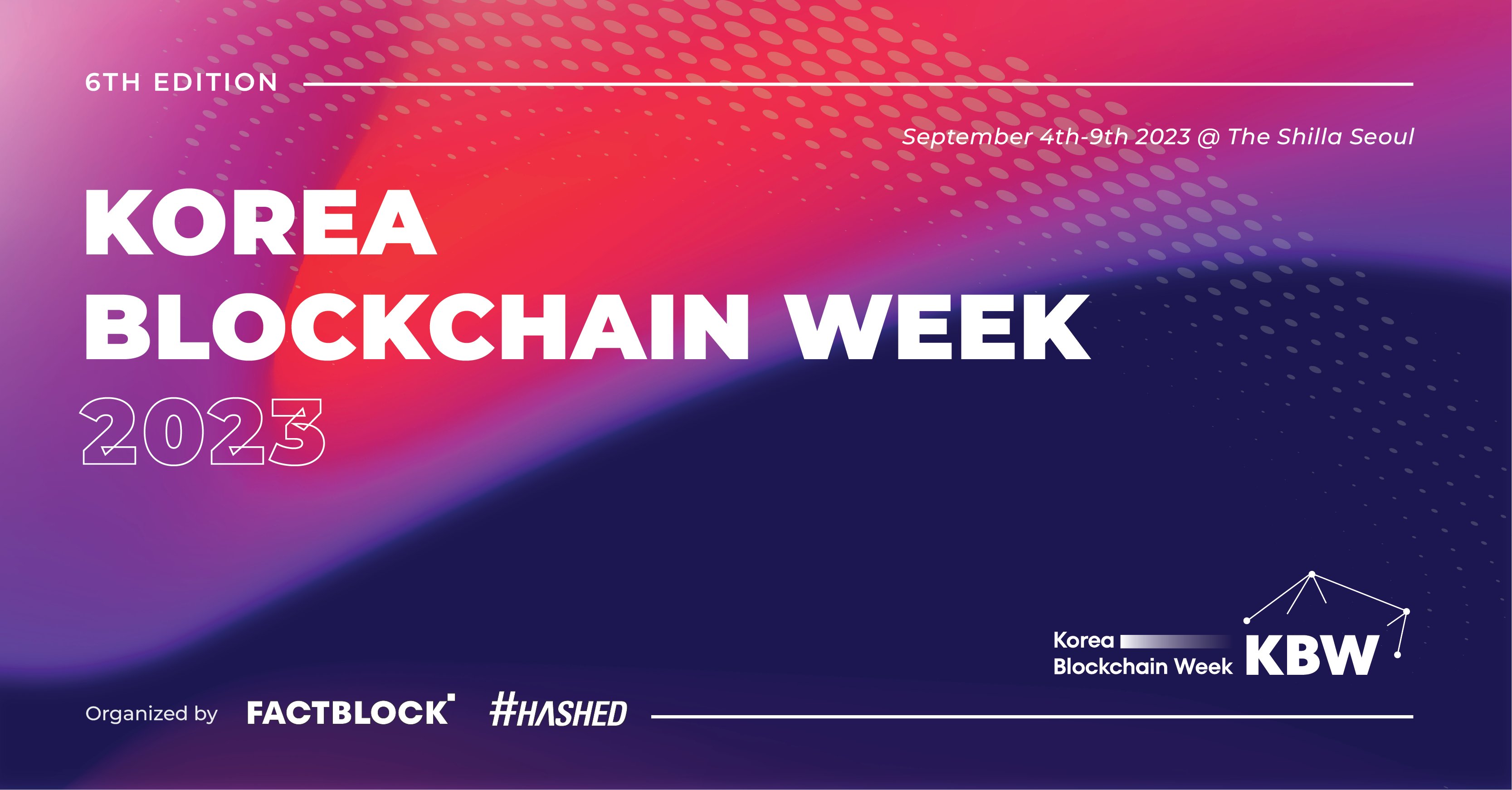 6TH EDITION

September 4th-9th 2023 @ The Shilla Seoul

KOREA BLOCKCHAIN WEEK 2023

Korea Blockchain Week KBW

Organized by FACTBLOCK #HASHED